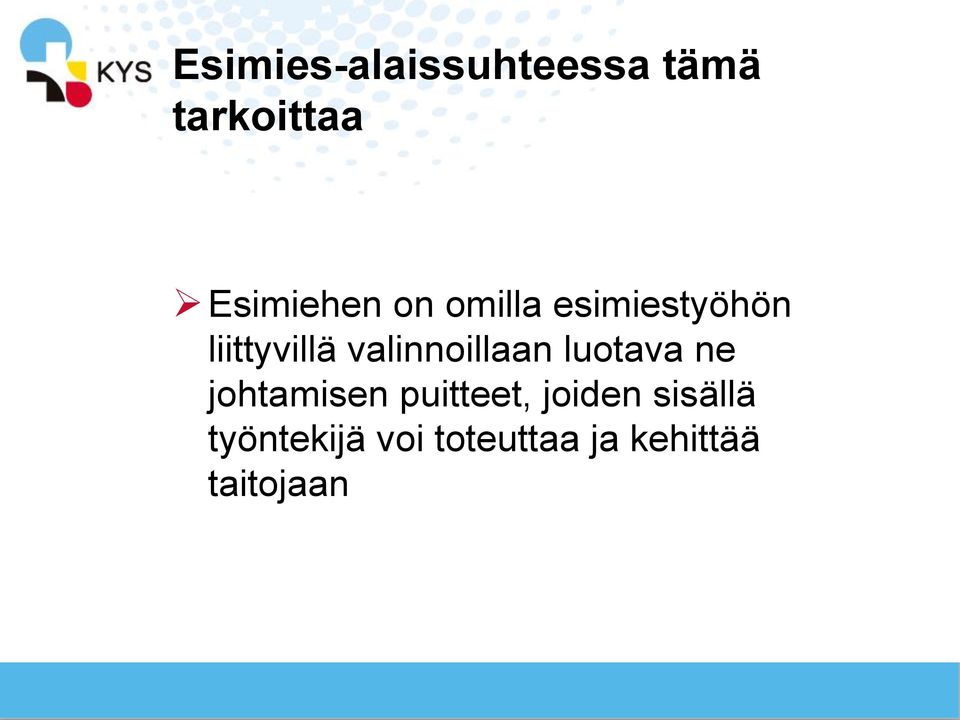 KYS

Esimies-alaissuhteessa tämä tarkoittaa

➢ Esimiehen on omilla esimiestyöhön liittyvillä valinnoillaan luotava ne johtamisen puitteet, joiden sisällä työntekijä voi toteuttaa ja kehittää taitojaan